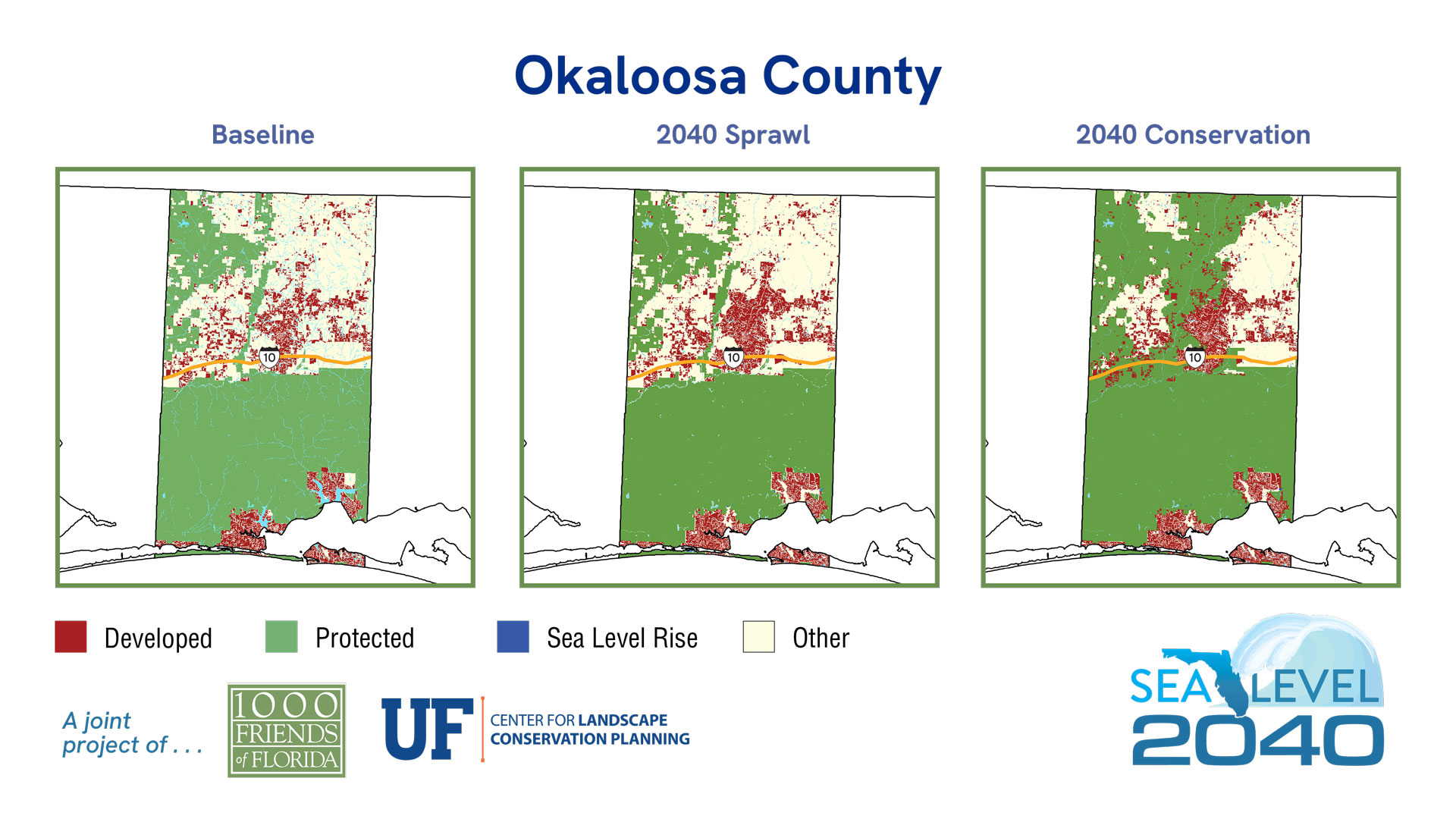 Okaloosa County

Baseline

2040 Sprawl

2040 Conservation

10

10

10

Developed Protected Sea Level Rise Other

A joint project of . . .

1000 FRIENDS of FLORIDA

UF CENTER FOR LANDSCAPE CONSERVATION PLANNING

SEA LEVEL 2040